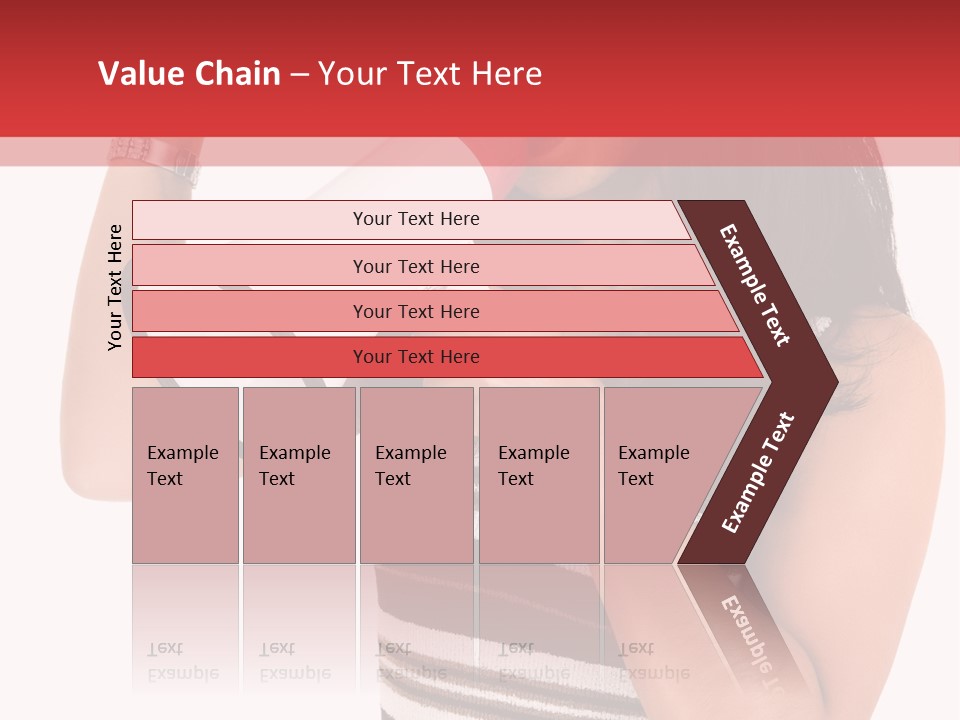 Value Chain – Your Text Here

Your Text Here

Your Text Here

Your Text Here

Your Text Here

Your Text Here

Example Text

Example Text

Example Text

Example Text

Example Text

Example Text

Example Text